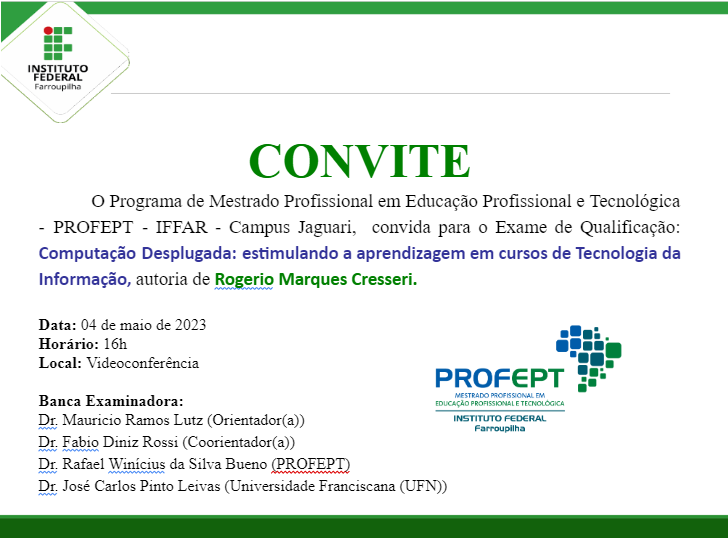 INSTITUTO FEDERAL
Farroupilha

CONVITE

O Programa de Mestrado Profissional em Educação Profissional e Tecnológica - PROFEPT - IFFAR - Campus Jaguari, convida para o Exame de Qualificação: Computação Desplugada: estimulando a aprendizagem em cursos de Tecnologia da Informação, autoria de Rogerio Marques Cresseri.

Data: 04 de maio de 2023
Horário: 16h
Local: Videoconferência

Banca Examinadora:
Dr. Mauricio Ramos Lutz (Orientador(a))
Dr. Fabio Diniz Rossi (Coorientador(a))
Dr. Rafael Winícius da Silva Bueno (PROFEPT)
Dr. José Carlos Pinto Leivas (Universidade Franciscana (UFN))

PROFEPT
MESTRADO PROFISSIONAL EM EDUCAÇÃO PROFISSIONAL E TECNOLÓGICA
INSTITUTO FEDERAL
Farroupilha